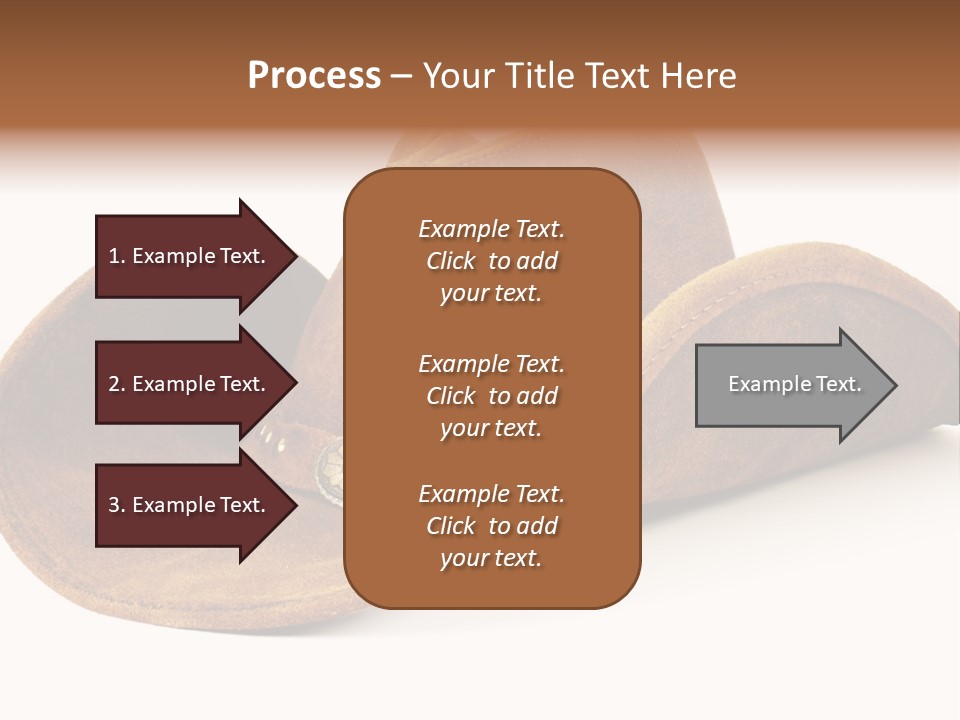 Process – Your Title Text Here

1. Example Text.

2. Example Text.

3. Example Text.

Example Text. Click to add your text.

Example Text. Click to add your text.

Example Text. Click to add your text.

Example Text.